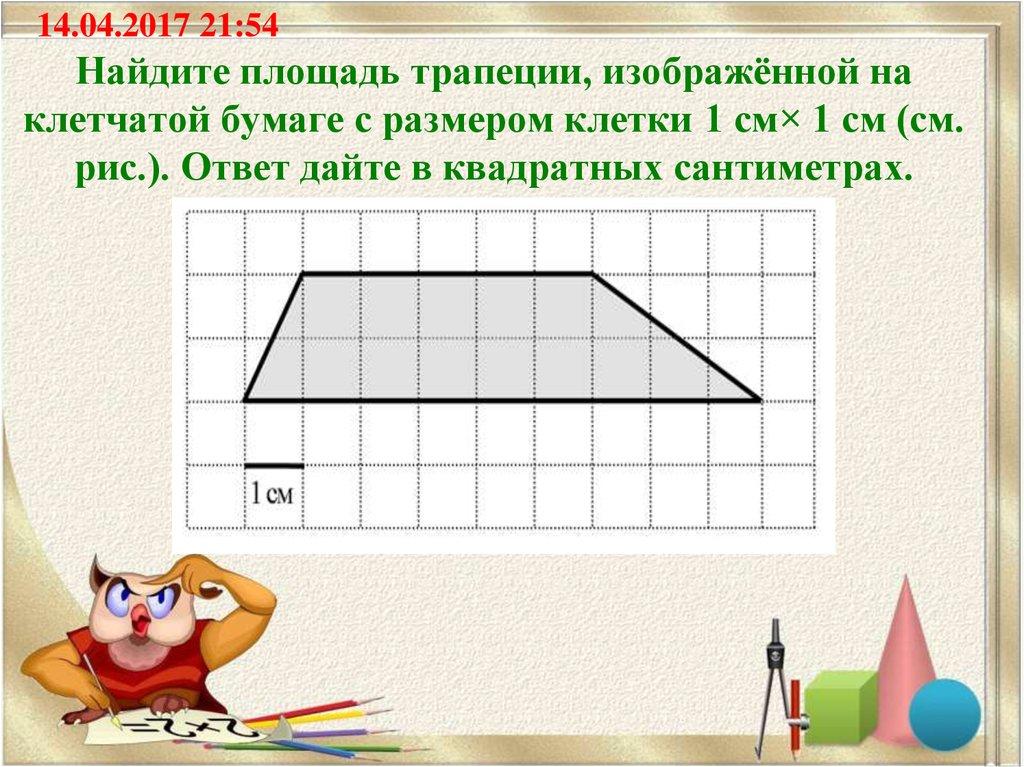 14.04.2017 21:54

Найдите площадь трапеции, изображённой на клетчатой бумаге с размером клетки 1 см× 1 см (см. рис.). Ответ дайте в квадратных сантиметрах.

1 см